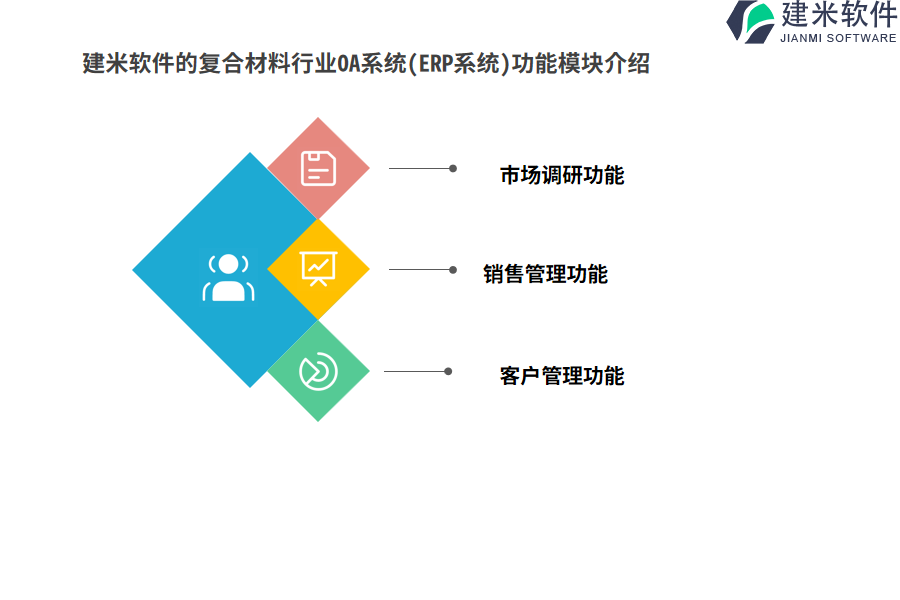 建米软件
JIANMI SOFTWARE

建米软件的复合材料行业OA系统(ERP系统)功能模块介绍

市场调研功能

销售管理功能

客户管理功能